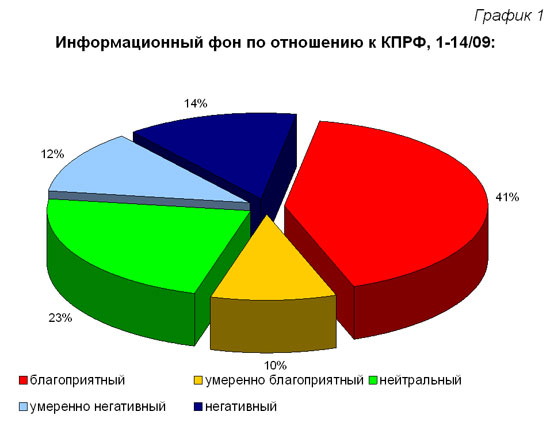 График 1

Информационный фон по отношению к КПРФ, 1-14/09:

14%

12%

41%

23%

10%

благоприятный умеренно благоприятный нейтральный

умеренно негативный негативный